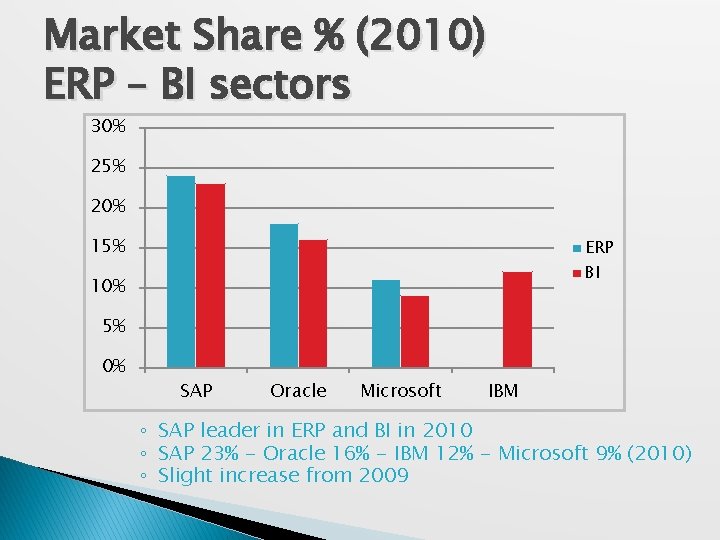 Market Share % (2010)
ERP – BI sectors

30%
25%
20%
15%
10%
5%
0%

SAP
Oracle
Microsoft
IBM

ERP
BI

◦ SAP leader in ERP and BI in 2010
◦ SAP 23% – Oracle 16% – IBM 12% – Microsoft 9% (2010)
◦ Slight increase from 2009